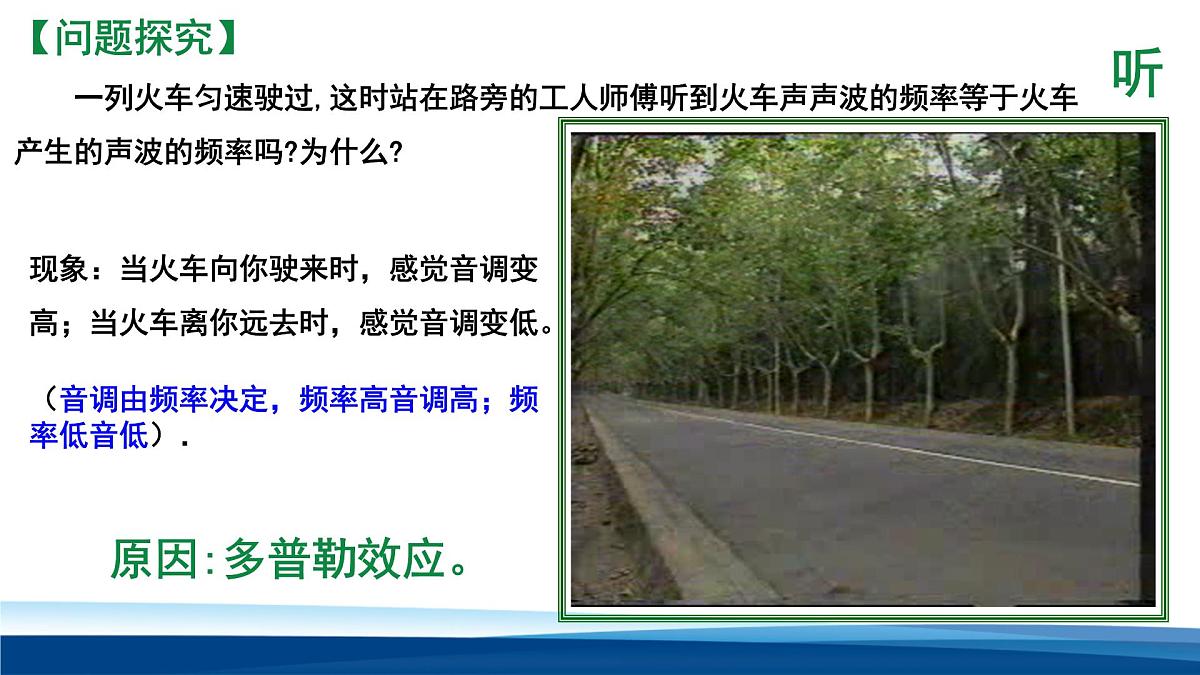 【问题探究】

听

一列火车匀速驶过,这时站在路旁的工人师傅听到火车声声波的频率等于火车产生的声波的频率吗?为什么?

现象：当火车向你驶来时，感觉音调变高；当火车离你远去时，感觉音调变低。

（音调由频率决定，频率高音调高；频率低音低）.

原因:多普勒效应。